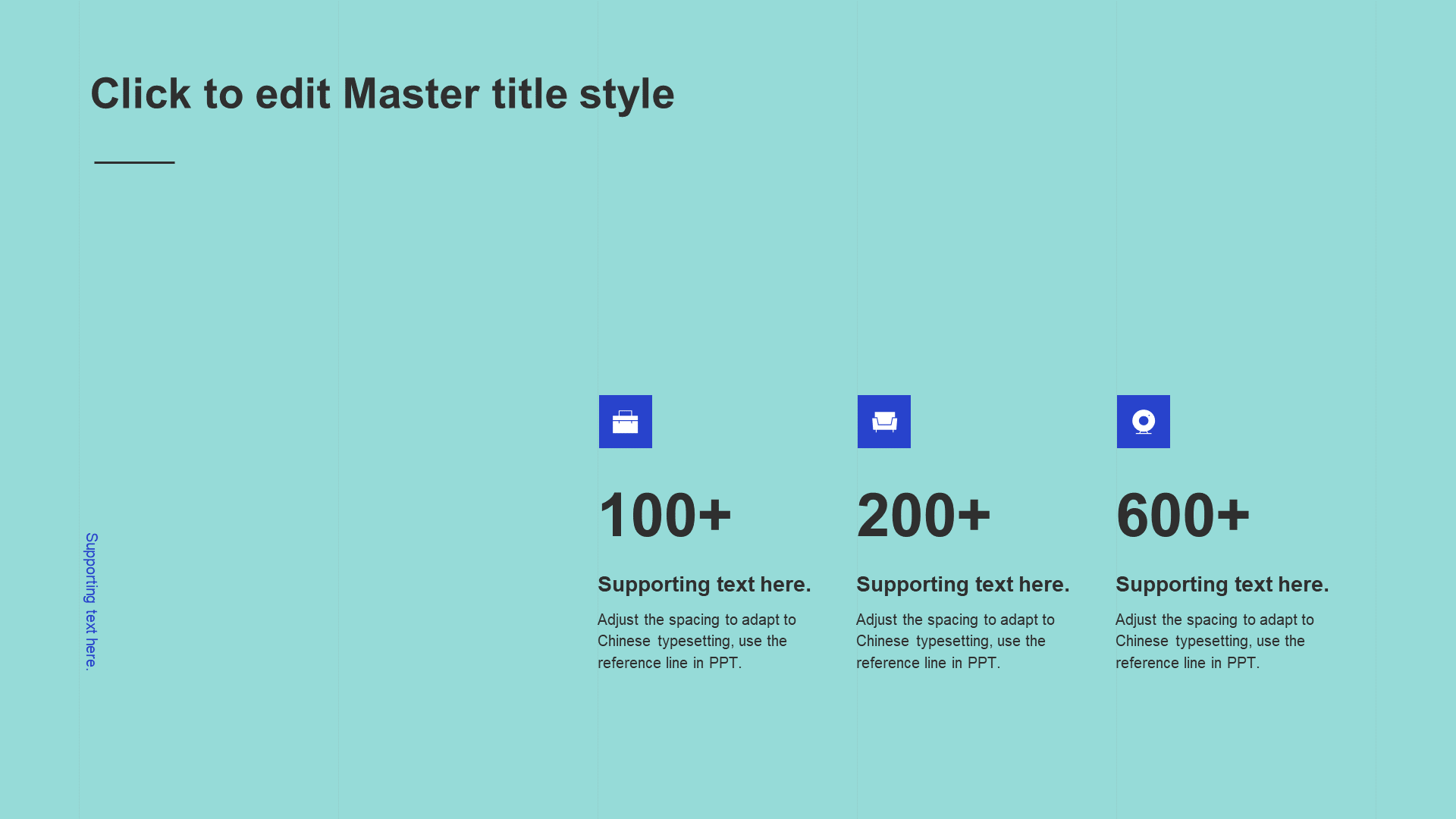 Click to edit Master title style

Supporting text here.

100+

Supporting text here.

Adjust the spacing to adapt to Chinese typesetting, use the reference line in PPT.

200+

Supporting text here.

Adjust the spacing to adapt to Chinese typesetting, use the reference line in PPT.

600+

Supporting text here.

Adjust the spacing to adapt to Chinese typesetting, use the reference line in PPT.